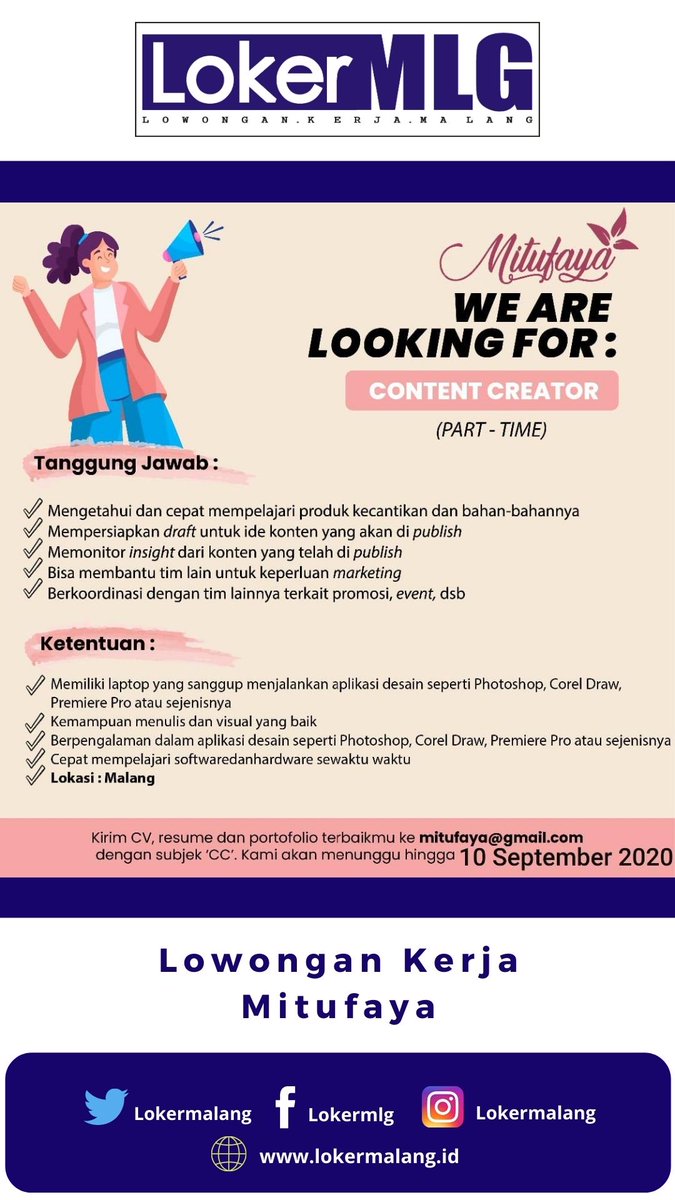 LokerMLG
LOWONGAN.KERJA.MALANG

Mitufaya

WE ARE LOOKING FOR :

CONTENT CREATOR

(PART - TIME)

Tanggung Jawab :

Mengetahui dan cepat mempelajari produk kecantikan dan bahan-bahannya
Mempersiapkan draft untuk ide konten yang akan di publish
Memonitor insight dari konten yang telah di publish
Bisa membantu tim lain untuk keperluan marketing
Berkoordinasi dengan tim lainnya terkait promosi, event, dsb

Ketentuan :

Memiliki laptop yang sanggup menjalankan aplikasi desain seperti Photoshop, Corel Draw, Premiere Pro atau sejenisnya
Kemampuan menulis dan visual yang baik
Berpengalaman dalam aplikasi desain seperti Photoshop, Corel Draw, Premiere Pro atau sejenisnya
Cepat mempelajari softwaredanhardware sewaktu waktu
Lokasi : Malang

Kirim CV, resume dan portofolio terbaikmu ke mitufaya@gmail.com dengan subjek 'CC'. Kami akan menunggu hingga 10 September 2020

Lowongan Kerja Mitufaya

Lokermalang Lokermlg Lokermalang

www.lokermalang.id